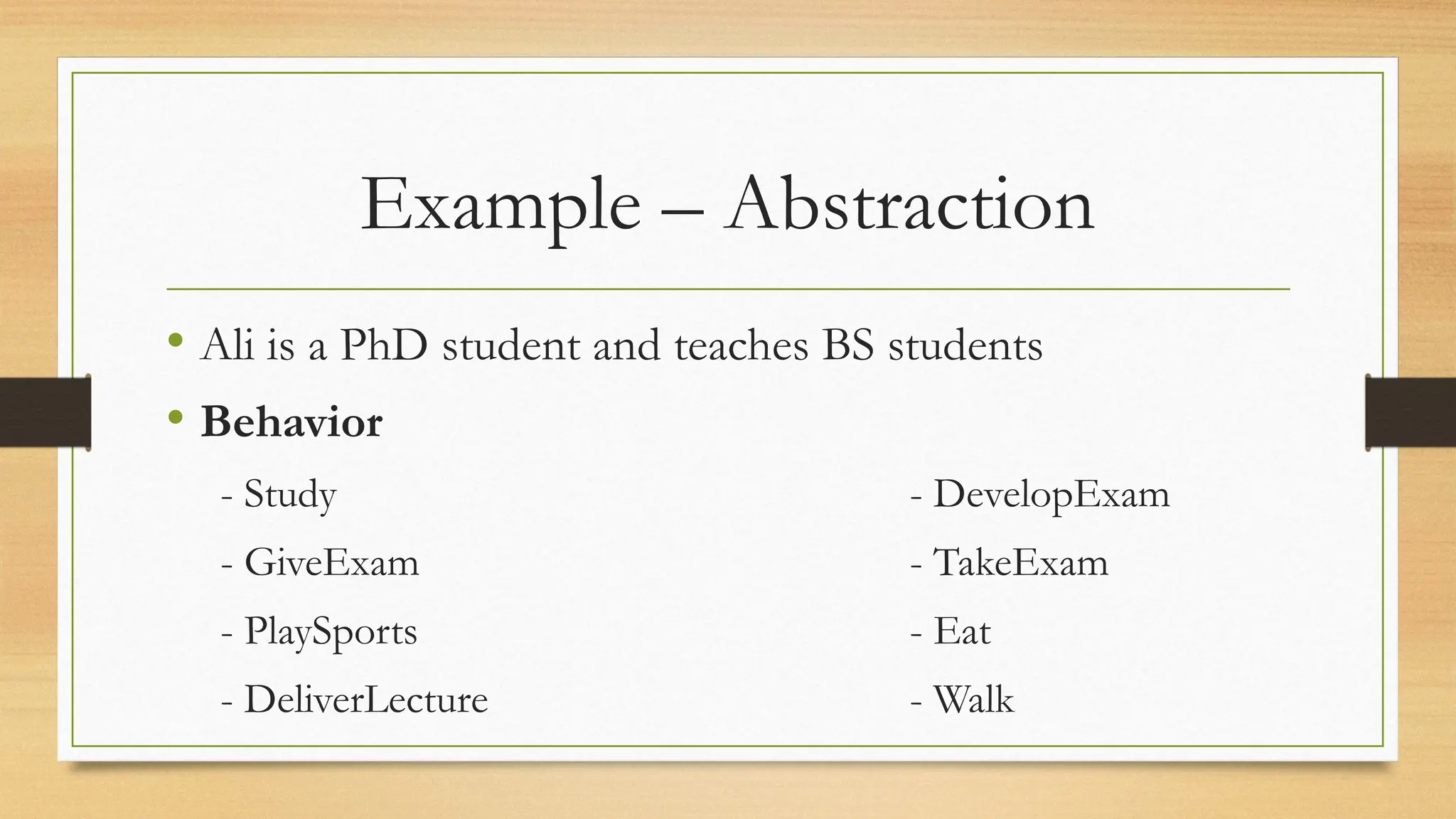 Example – Abstraction

• Ali is a PhD student and teaches BS students

• **Behavior**

- Study
- GiveExam
- PlaySports
- DeliverLecture

- DevelopExam
- TakeExam
- Eat
- Walk